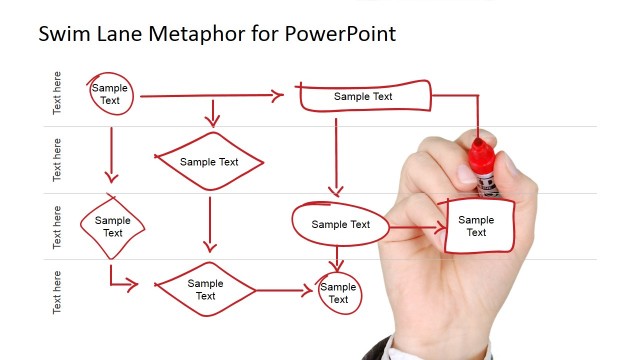 Swim Lane Metaphor for PowerPoint

Text here

Sample Text

Sample Text

Text here

Sample Text

Text here

Sample Text

Sample Text

Sample Text

Text here

Sample Text

Sample Text